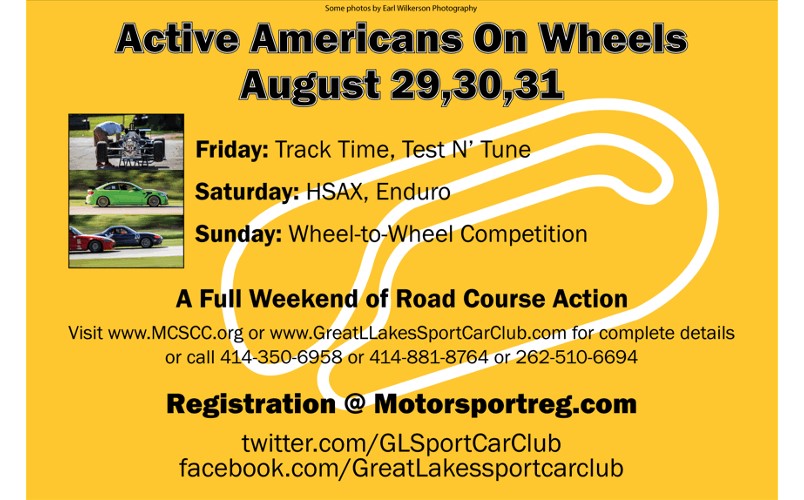 Some photos by Earl Wilkerson Photography

Active Americans On Wheels
August 29,30,31

Friday: Track Time, Test N' Tune

Saturday: HSAX, Enduro

Sunday: Wheel-to-Wheel Competition

A Full Weekend of Road Course Action

Visit www.MCSCC.org or www.GreatLLakesSportCarClub.com for complete details or call 414-350-6958 or 414-881-8764 or 262-510-6694

Registration @ Motorsportreg.com

twitter.com/GLSportCarClub
facebook.com/GreatLakessportcarclub